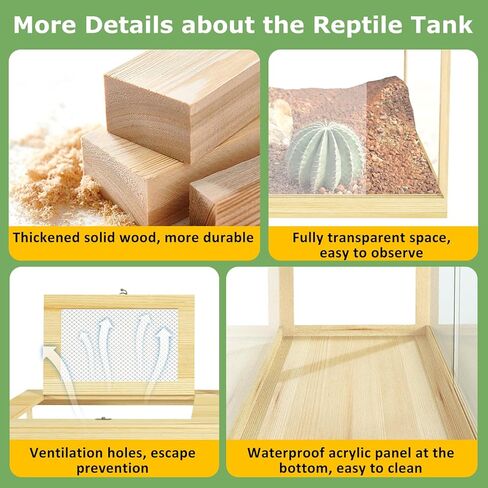 More Details about the Reptile Tank

Thickened solid wood, more durable

Fully transparent space, easy to observe

Ventilation holes, escape prevention

Waterproof acrylic panel at the bottom, easy to clean